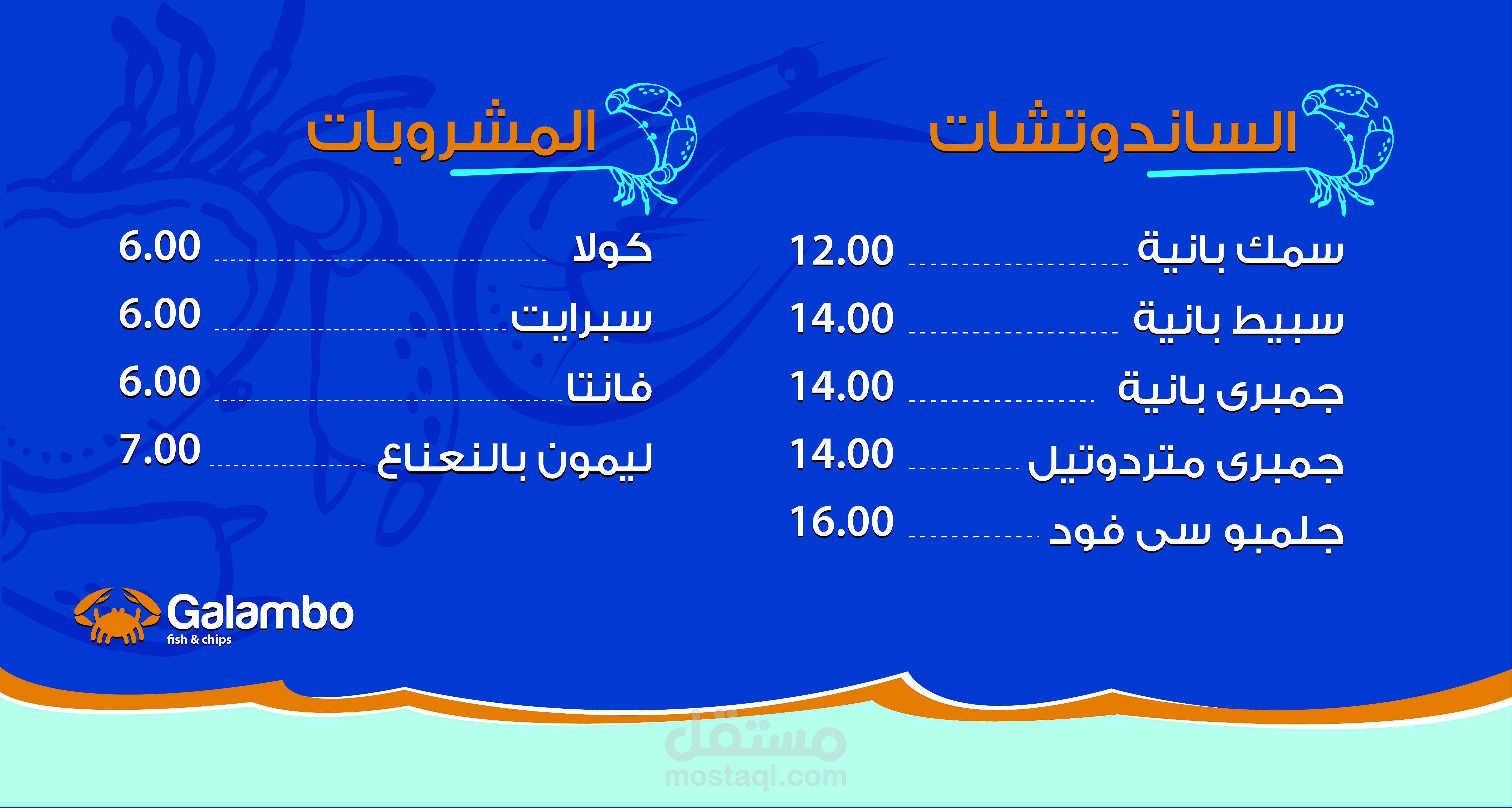 الساندوتشات

سمك بانية 12.00
سبيط بانية 14.00
جمبرى بانية 14.00
جمبرى متردوتيل 14.00
جلمبو سى فود 16.00

المشروبات

كولا 6.00
سبرايت 6.00
فانتا 6.00
ليمون بالنعناع 7.00

Galambo
fish & chips

مستقل
mostaql.com